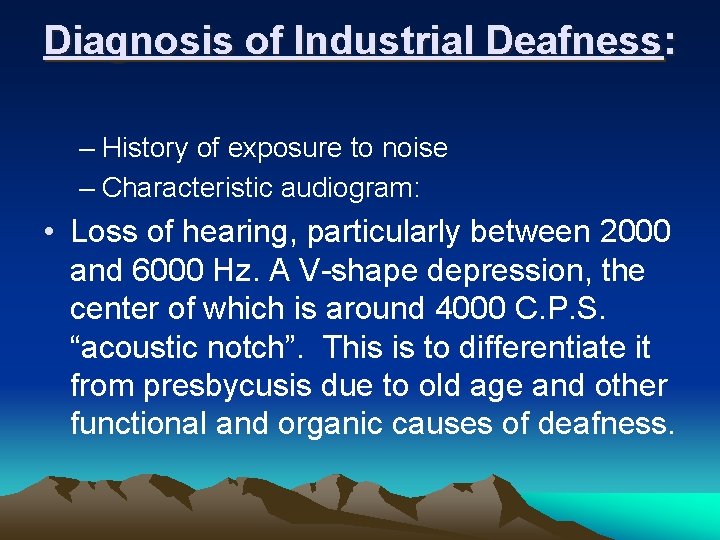 Diagnosis of Industrial Deafness:

– History of exposure to noise
– Characteristic audiogram:

• Loss of hearing, particularly between 2000 and 6000 Hz. A V-shape depression, the center of which is around 4000 C.P.S. “acoustic notch”. This is to differentiate it from presbycusis due to old age and other functional and organic causes of deafness.